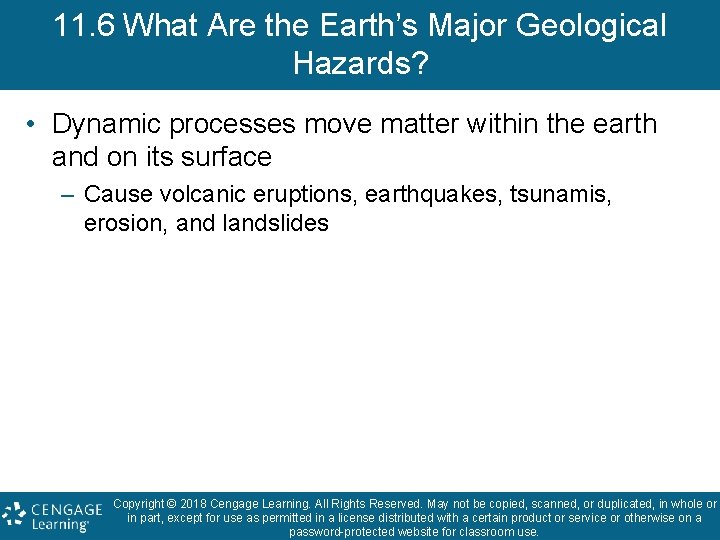 11.6 What Are the Earth's Major Geological Hazards?

• Dynamic processes move matter within the earth and on its surface

– Cause volcanic eruptions, earthquakes, tsunamis, erosion, and landslides

CENGAGE Learning®

Copyright © 2018 Cengage Learning. All Rights Reserved. May not be copied, scanned, or duplicated, in whole or in part, except for use as permitted in a license distributed with a certain product or service or otherwise on a password-protected website for classroom use.